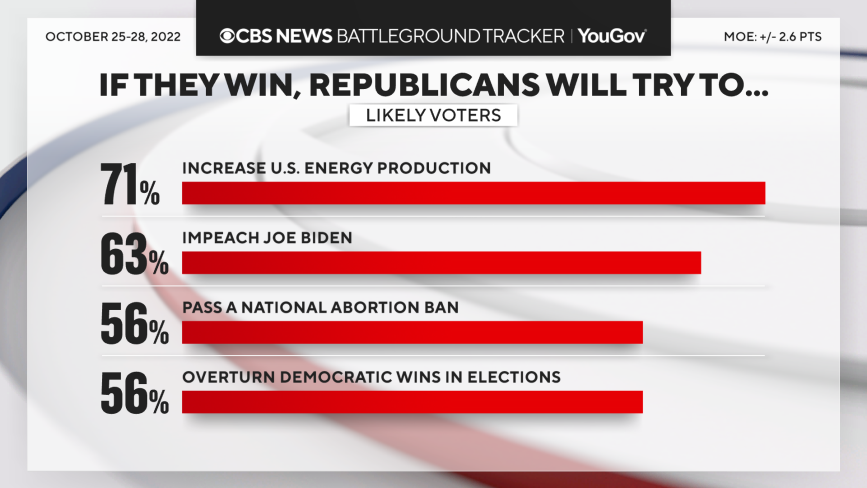 OCTOBER 25-28, 2022

CBS NEWS BATTLEGROUND TRACKER | YouGov

MOE: +/- 2.6 PTS

IF THEY WIN, REPUBLICANS WILL TRY TO...

LIKELY VOTERS

71% INCREASE U.S. ENERGY PRODUCTION

63% IMPEACH JOE BIDEN

56% PASS A NATIONAL ABORTION BAN

56% OVERTURN DEMOCRATIC WINS IN ELECTIONS